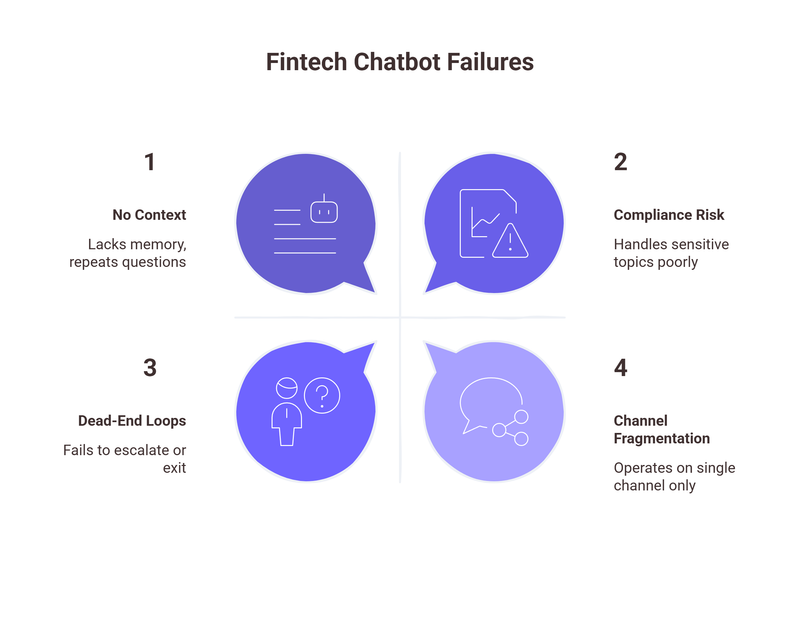 Fintech Chatbot Failures

1

No Context

Lacks memory, repeats questions

2

Compliance Risk

Handles sensitive topics poorly

3

Dead-End Loops

Fails to escalate or exit

4

Channel Fragmentation

Operates on single channel only